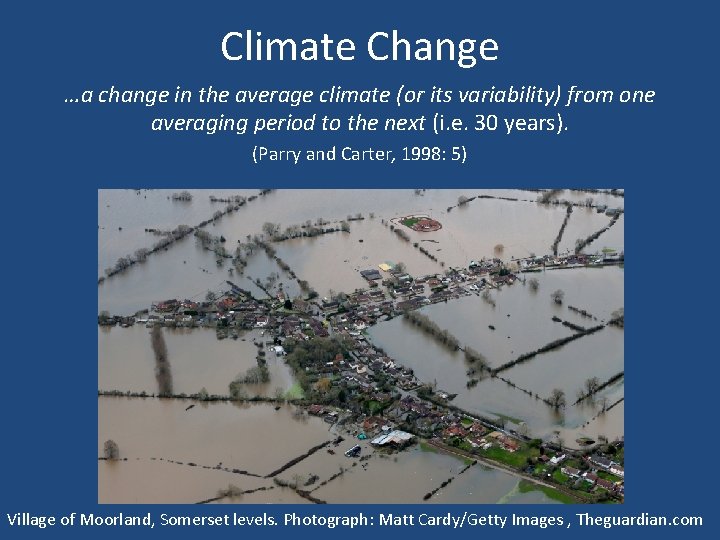 Climate Change

…a change in the average climate (or its variability) from one averaging period to the next (i.e. 30 years).

(Parry and Carter, 1998: 5)

Village of Moorland, Somerset levels. Photograph: Matt Cardy/Getty Images , Theguardian.com